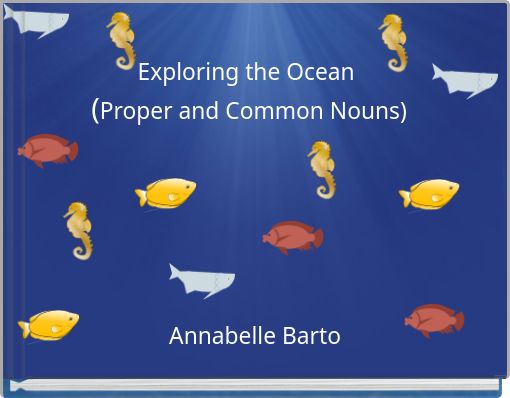 Exploring the Ocean
(Proper and Common Nouns)

Annabelle Barto